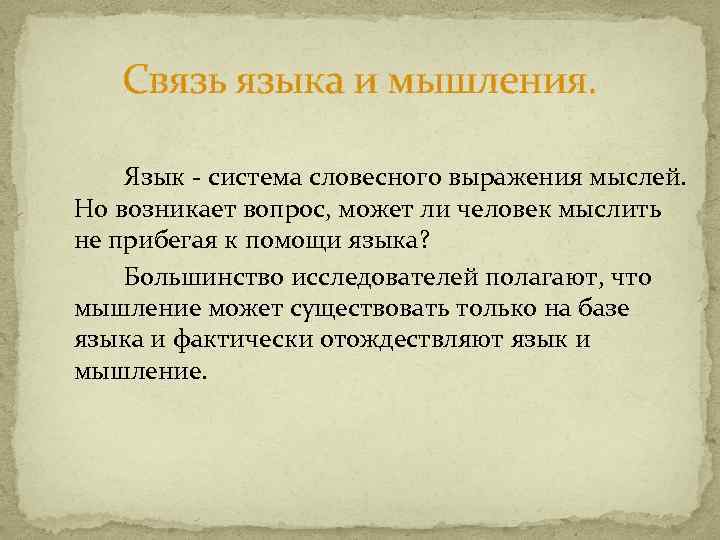 Связь языка и мышления.

Язык - система словесного выражения мыслей. Но возникает вопрос, может ли человек мыслить не прибегая к помощи языка?

Большинство исследователей полагают, что мышление может существовать только на базе языка и фактически отождествляют язык и мышление.